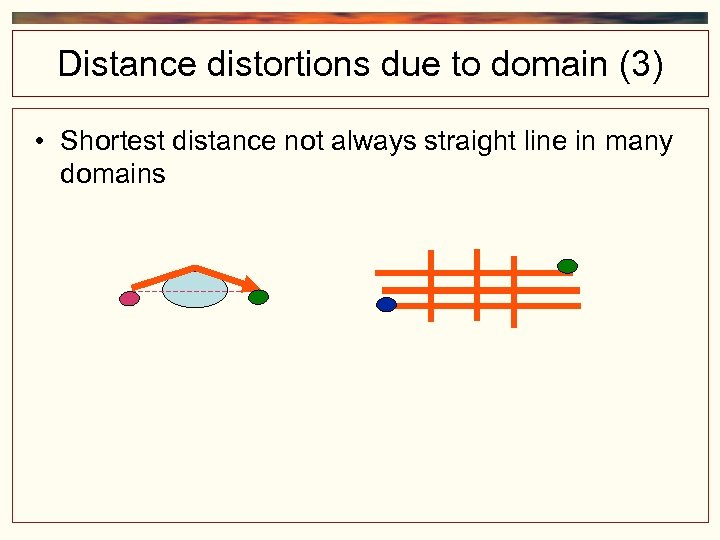 Distance distortions due to domain (3)

• Shortest distance not always straight line in many domains